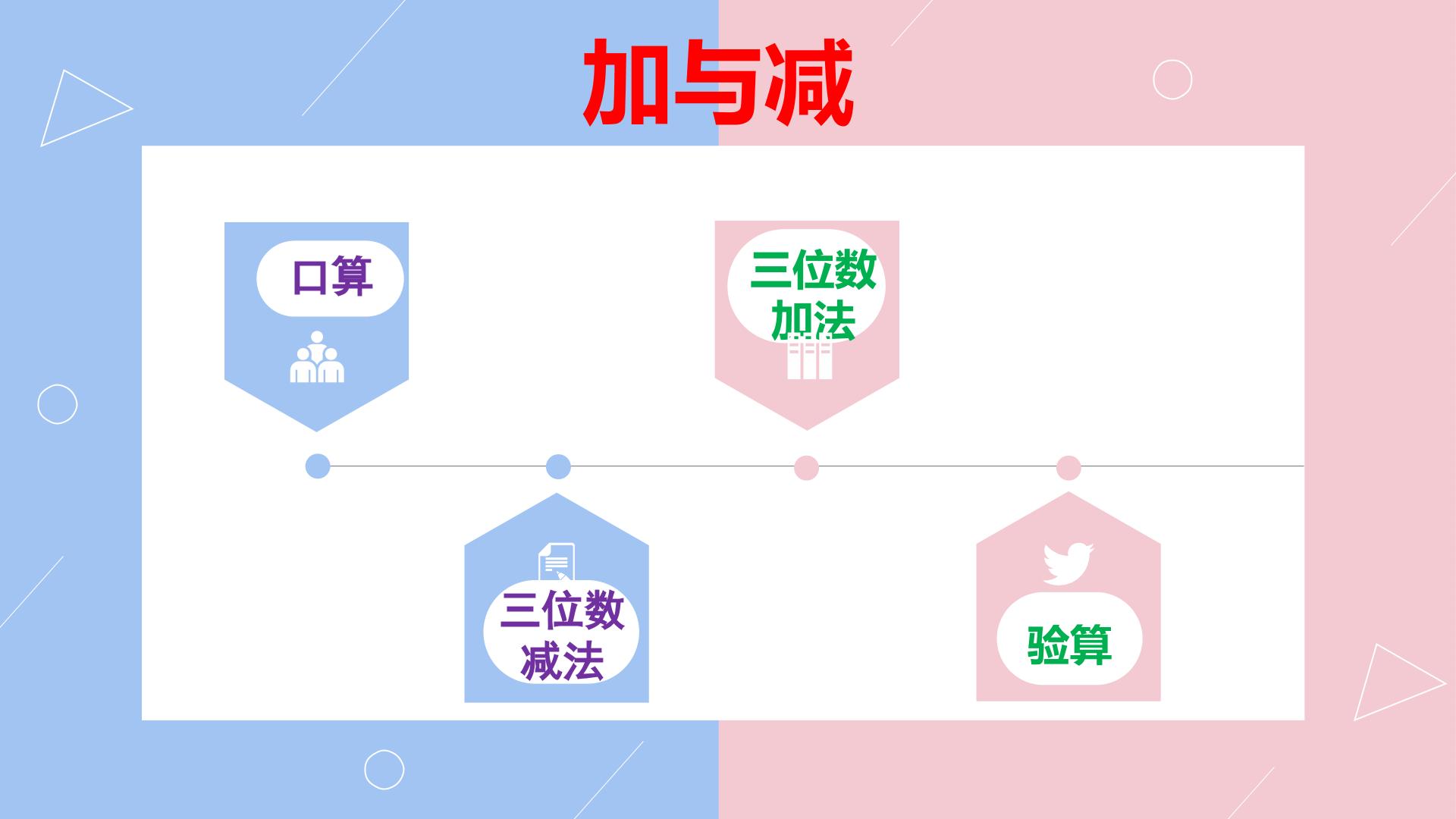 加与减

口算

三位数加法

三位数减法

验算